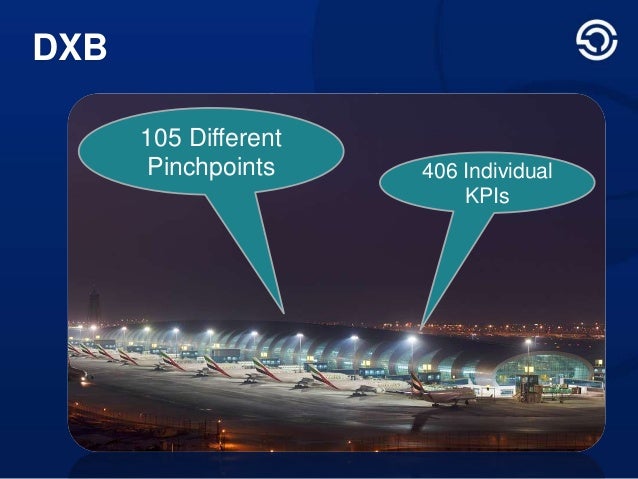 DXB

105 Different Pinchpoints

406 Individual KPIs